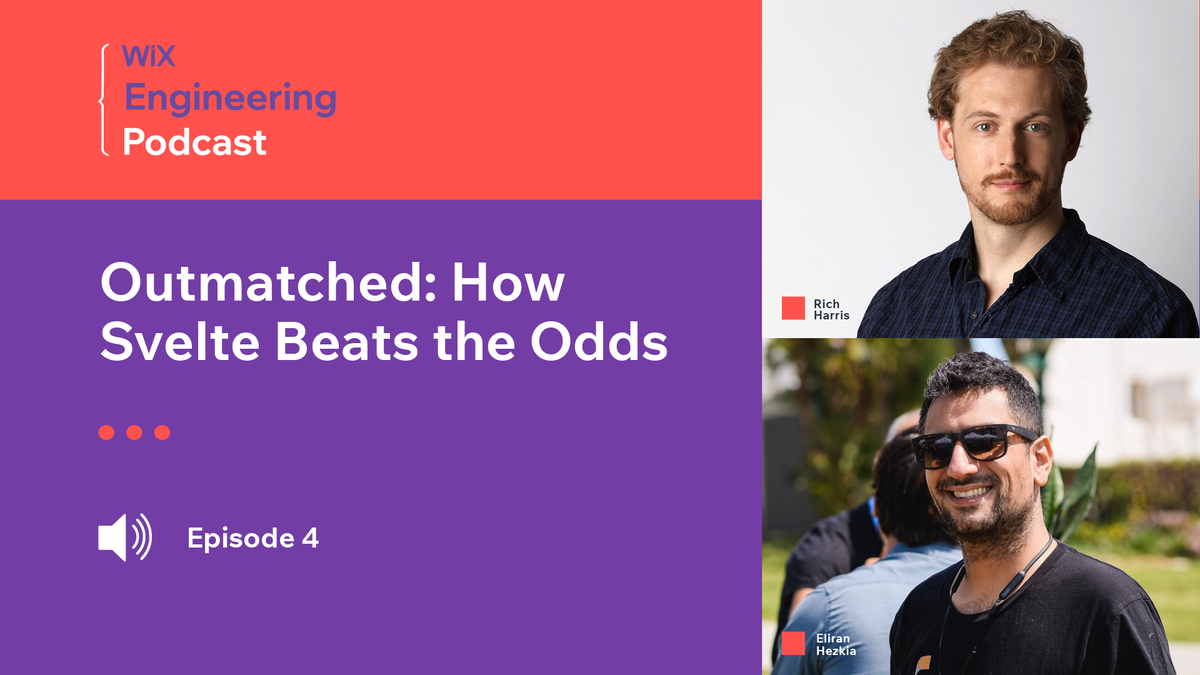 WiX
Engineering
Podcast

Outmatched: How Svelte Beats the Odds

Episode 4

Rich Harris

Eliran Hezkia